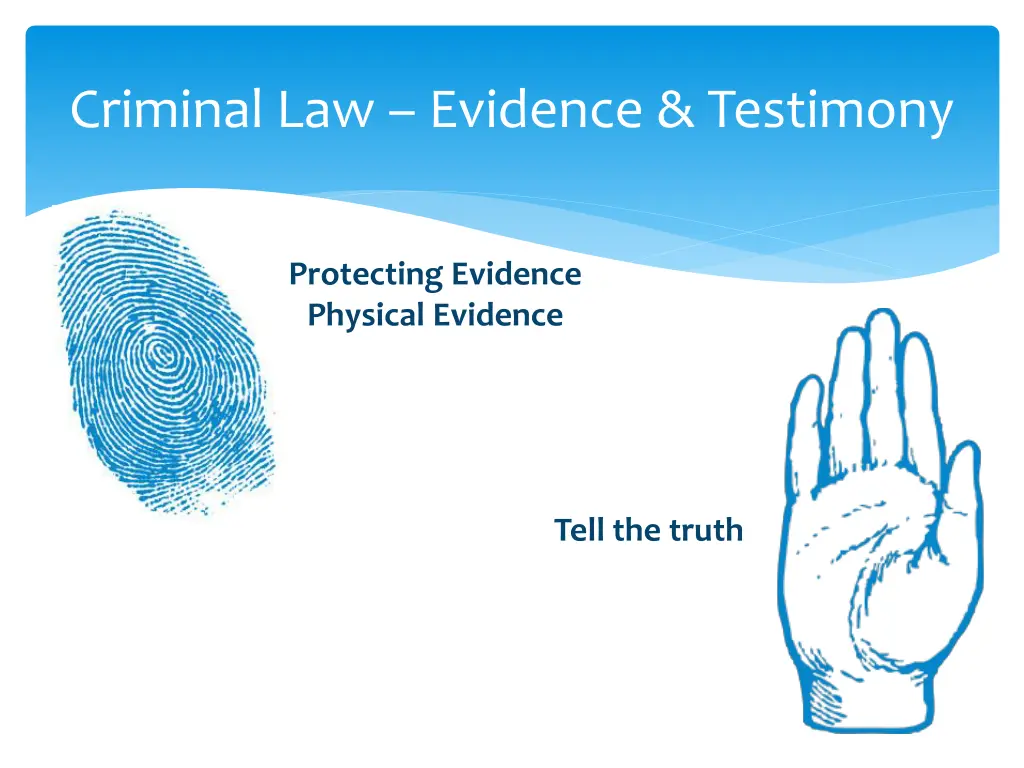 Criminal Law – Evidence & Testimony

Protecting Evidence
Physical Evidence

Tell the truth